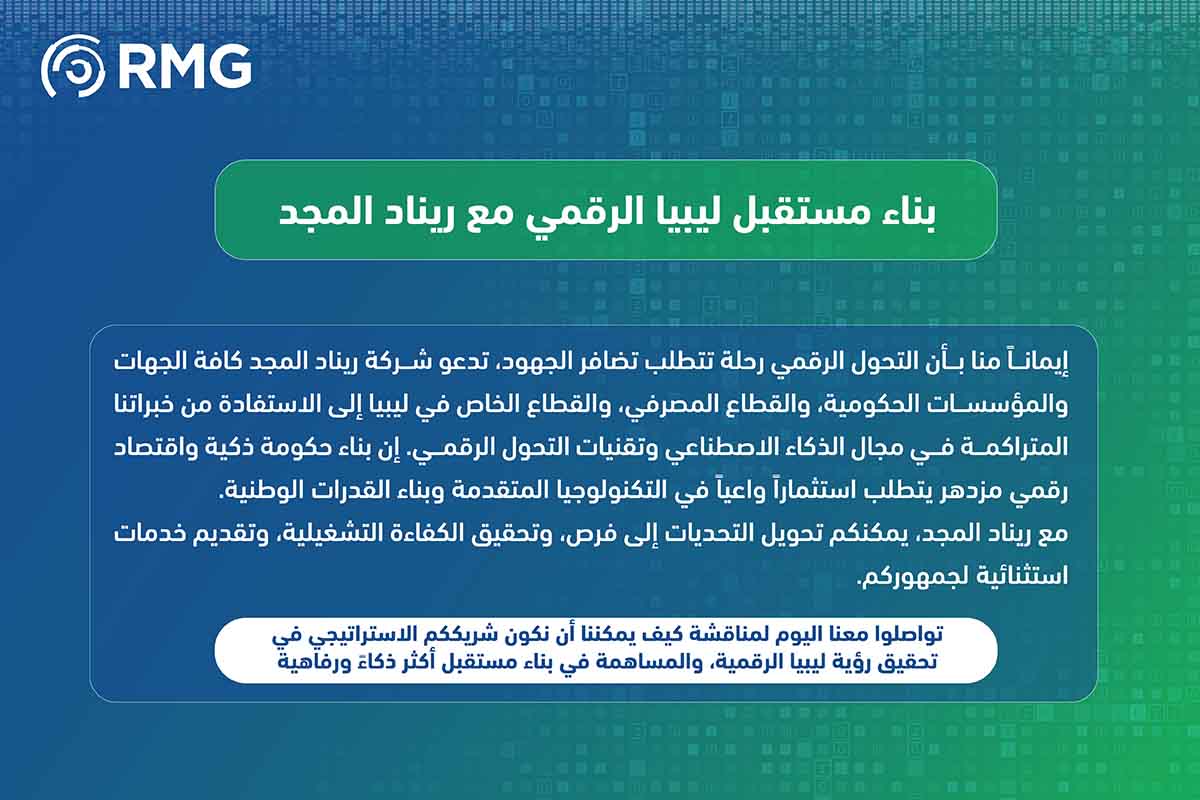 RMG

بناء مستقبل ليبيا الرقمي مع ريناد المجد

إيماناً منا بأن التحول الرقمي رحلة تتطلب تضافر الجهود، تدعو شركة ريناد المجد كافة الجهات والمؤسسات الحكومية، والقطاع المصرفي، والقطاع الخاص في ليبيا إلى الاستفادة من خبراتنا المتراكمة في مجال الذكاء الاصطناعي وتقنيات التحول الرقمي. إن بناء حكومة ذكية واقتصاد رقمي مزدهر يتطلب استثماراً واعياً في التكنولوجيا المتقدمة وبناء القدرات الوطنية.
مع ريناد المجد، يمكنكم تحويل التحديات إلى فرص، وتحقيق الكفاءة التشغيلية، وتقديم خدمات استثنائية لجمهوركم.

تواصلوا معنا اليوم لمناقشة كيف يمكننا أن نكون شريككم الاستراتيجي في تحقيق رؤية ليبيا الرقمية، والمساهمة في بناء مستقبل أكثر ذكاءً ورفاهية